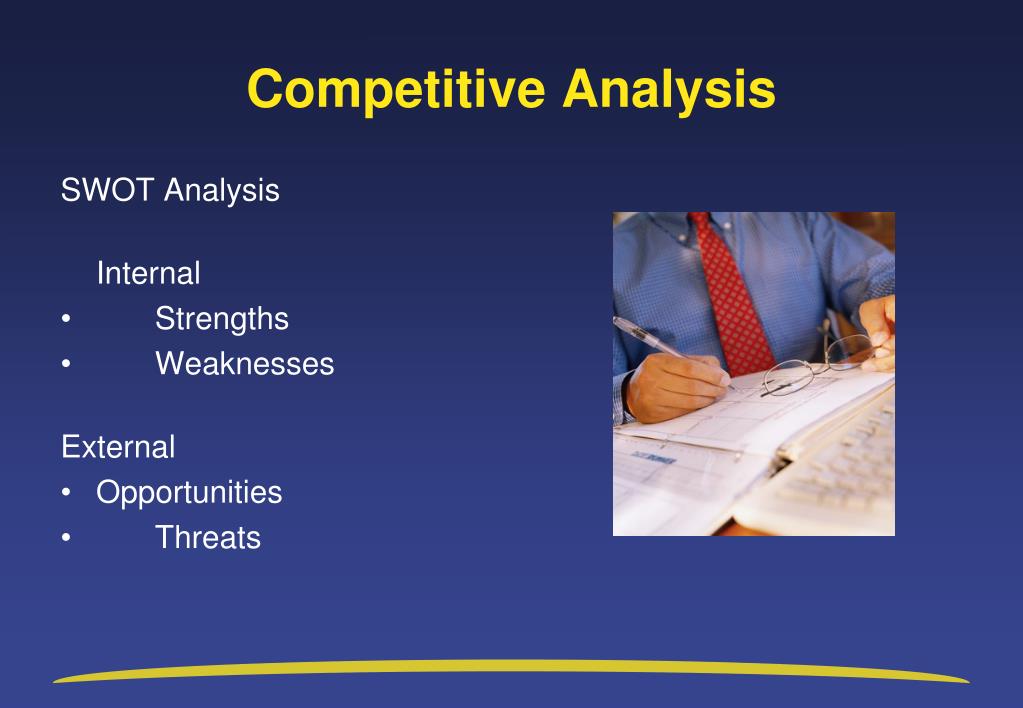 Competitive Analysis

SWOT Analysis

Internal
• Strengths
• Weaknesses

External
• Opportunities
• Threats